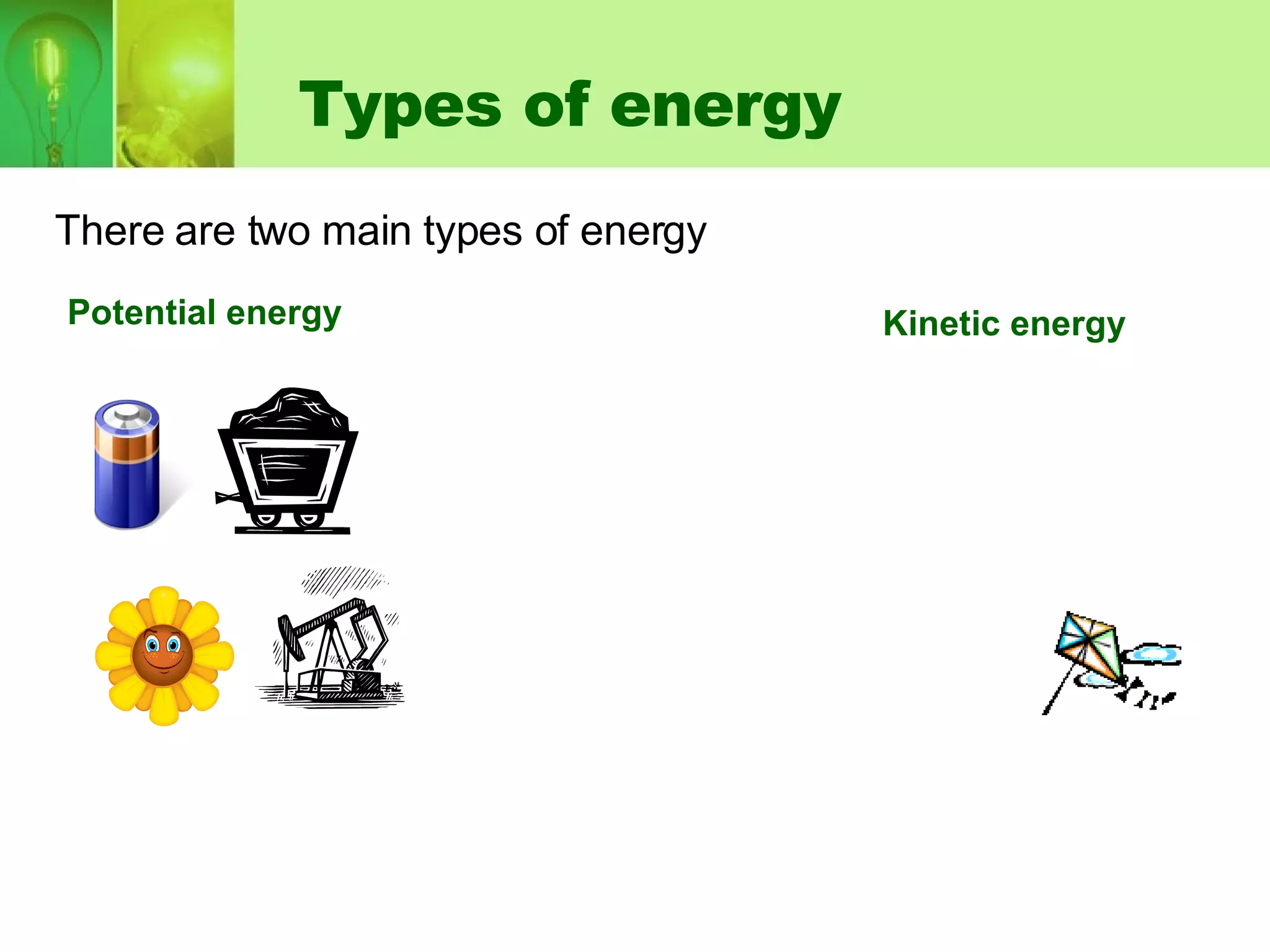 Types of energy

There are two main types of energy

Potential energy

Kinetic energy